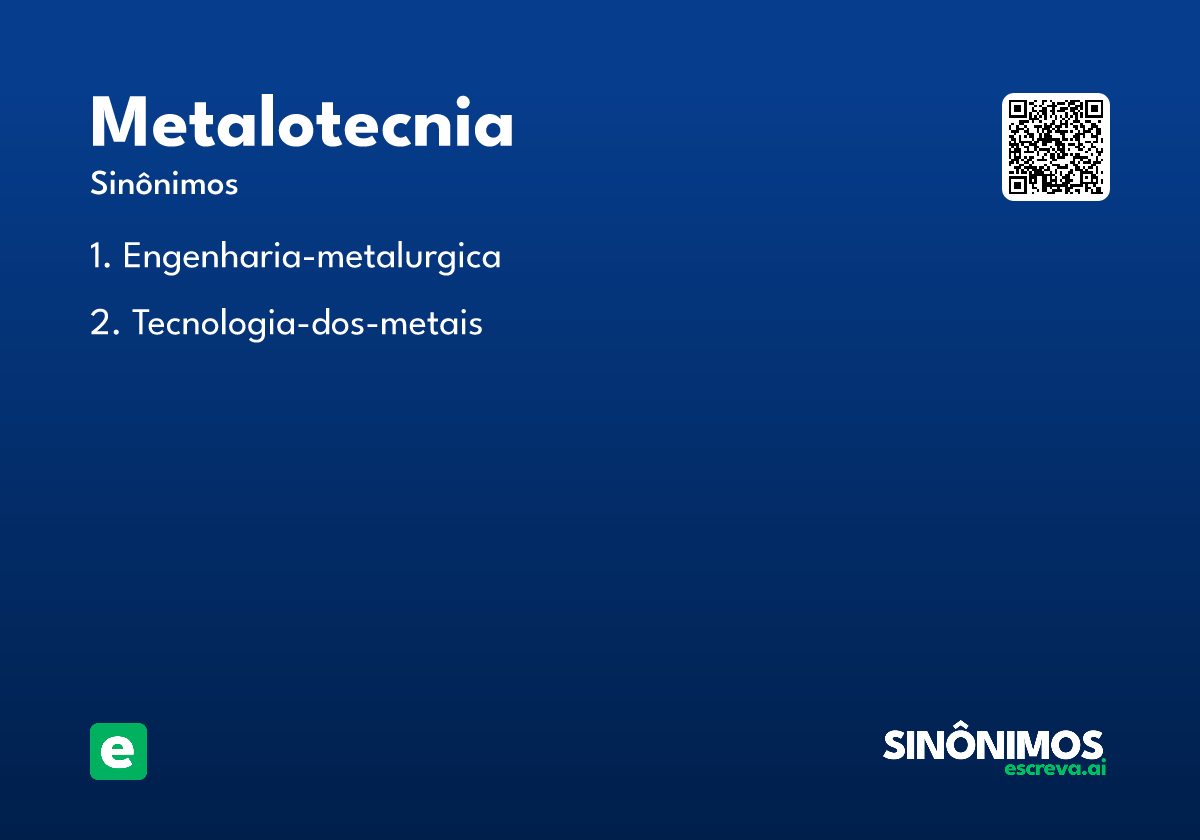 Metalotecnia

Sinônimos

1. Engenharia-metalurgica

2. Tecnologia-dos-metais

e

SINÔNIMOS
escreva.ai